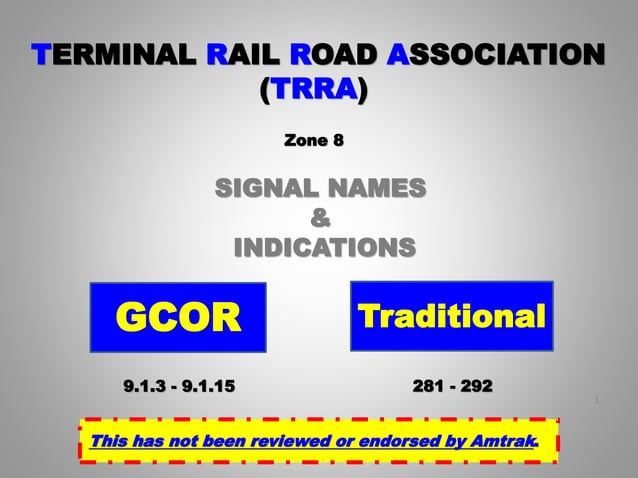 TERMINAL RAIL ROAD ASSOCIATION
(TRRA)

Zone 8

SIGNAL NAMES
&
INDICATIONS

GCOR

Traditional

9.1.3 - 9.1.15

281 - 292

1

This has not been reviewed or endorsed by Amtrak.